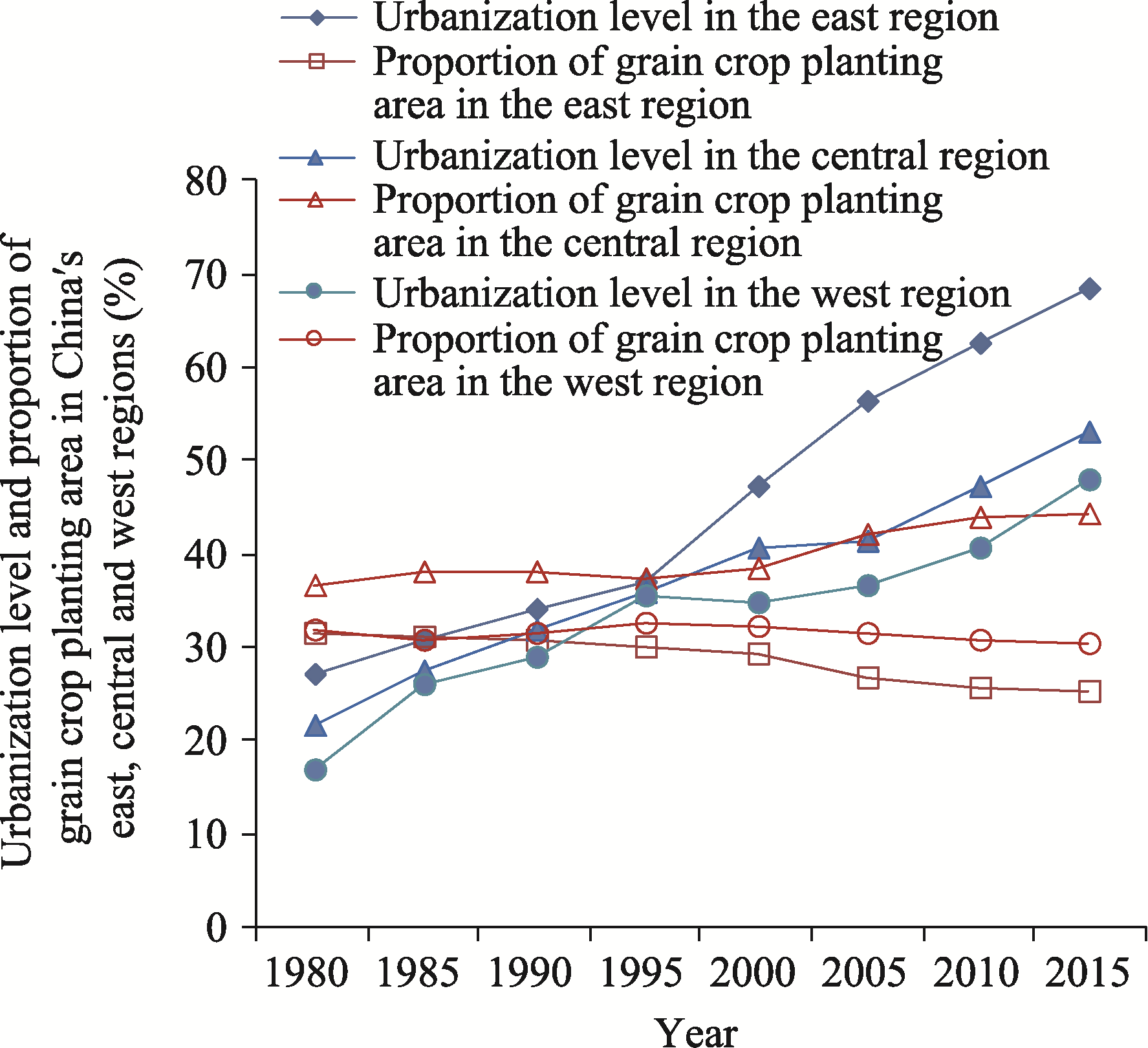 Urbanization level in the east region
Proportion of grain crop planting area in the east region
Urbanization level in the central region
Proportion of grain crop planting area in the central region
Urbanization level in the west region
Proportion of grain crop planting area in the west region

Urbanization level and proportion of grain crop planting area in China's east, central and west regions (%)

80
70
60
50
40
30
20
10
0

1980
1985
1990
1995
2000
2005
2010
2015

Year